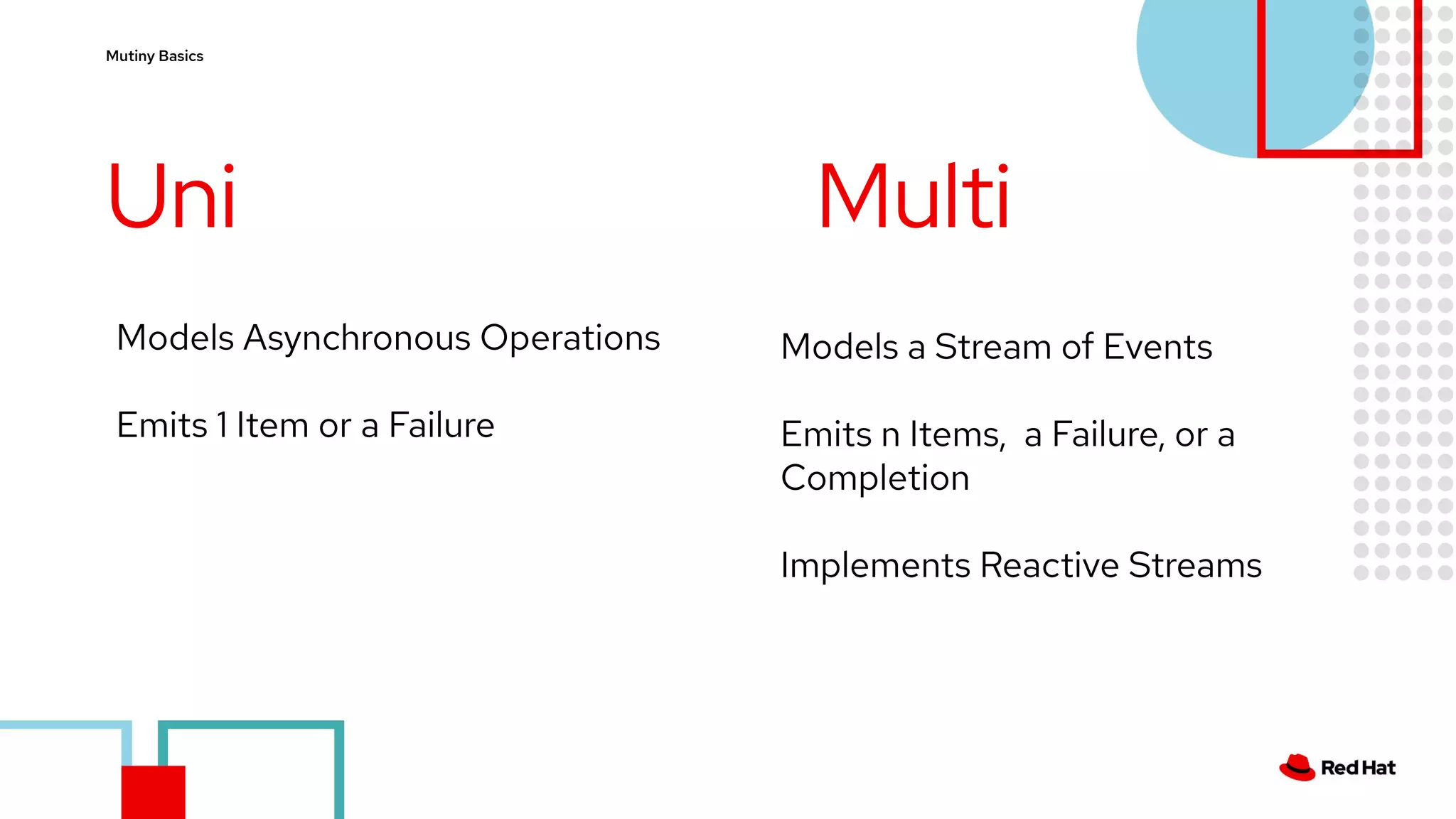 Mutiny Basics

Uni

Models Asynchronous Operations

Emits 1 Item or a Failure

Multi

Models a Stream of Events

Emits n Items, a Failure, or a Completion

Implements Reactive Streams

Red Hat